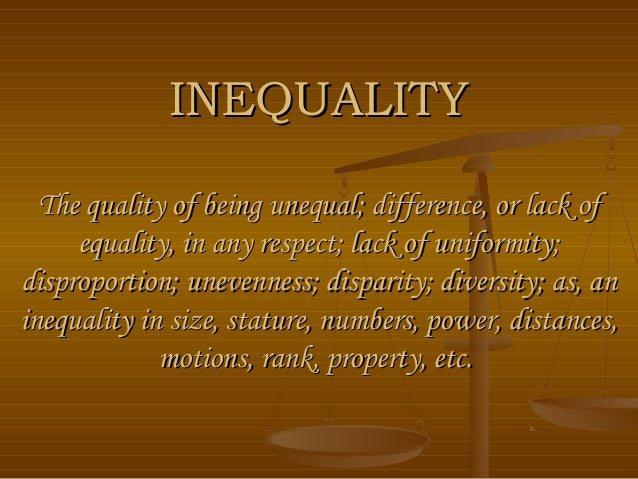 INEQUALITY

The quality of being unequal; difference, or lack of equality, in any respect; lack of uniformity; disproportion; unevenness; disparity; diversity; as, an inequality in size, stature, numbers, power, distances, motions, rank, property, etc.